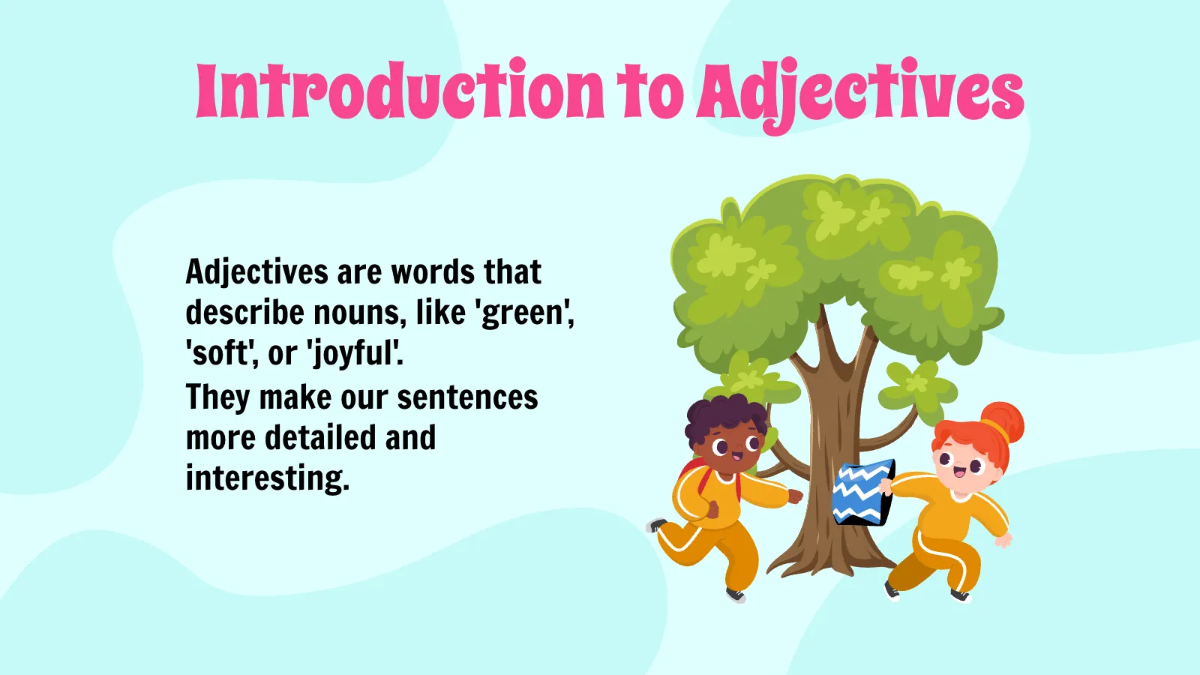 Introduction to Adjectives

Adjectives are words that describe nouns, like 'green', 'soft', or 'joyful'.
They make our sentences more detailed and interesting.